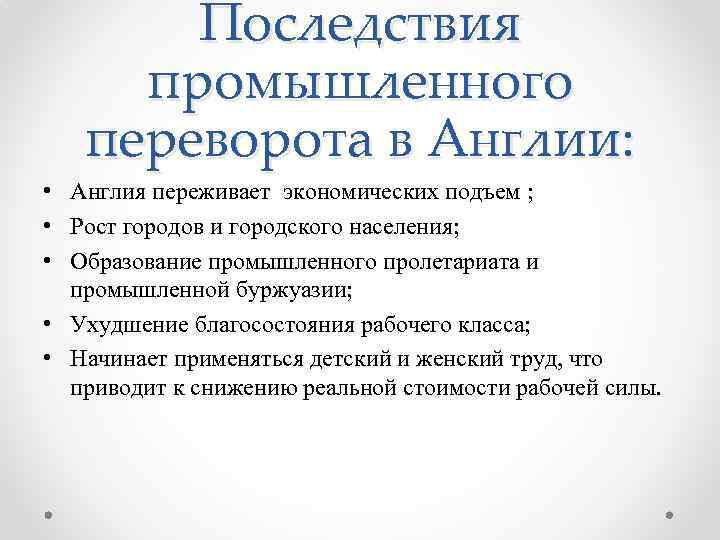 Последствия промышленного переворота в Англии:

• Англия переживает экономических подъем ;
• Рост городов и городского населения;
• Образование промышленного пролетариата и промышленной буржуазии;
• Ухудшение благосостояния рабочего класса;
• Начинает применяться детский и женский труд, что приводит к снижению реальной стоимости рабочей силы.